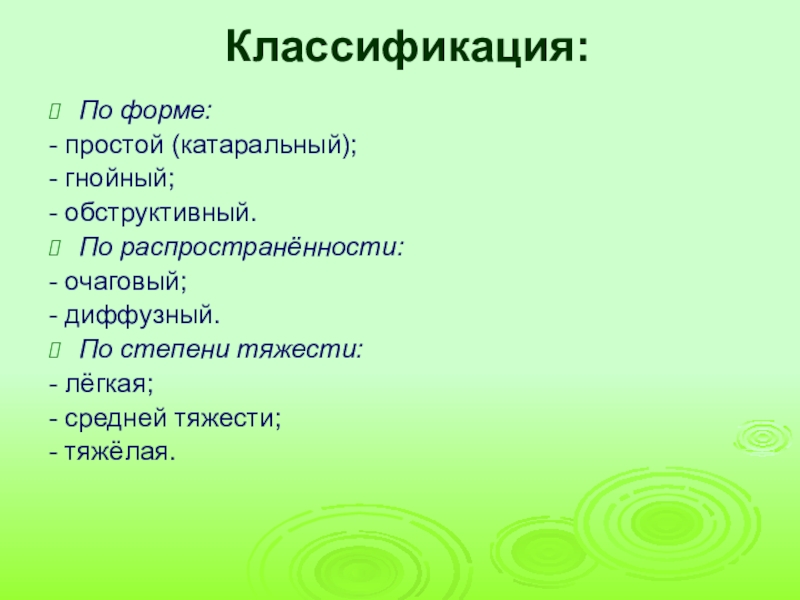 Классификация:

 По форме:
- простой (катаральный);
- гнойный;
- обструктивный.
 По распространённости:
- очаговый;
- диффузный.
 По степени тяжести:
- лёгкая;
- средней тяжести;
- тяжёлая.